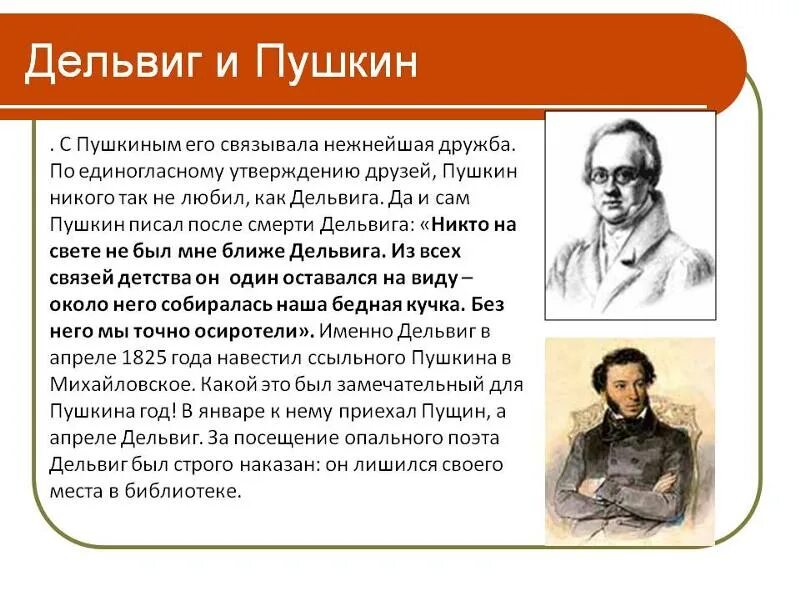 Дельвиг и Пушкин

. С Пушкиным его связывала нежнейшая дружба. По единогласному утверждению друзей, Пушкин никого так не любил, как Дельвига. Да и сам Пушкин писал после смерти Дельвига: «Никто на свете не был мне ближе Дельвига. Из всех связей детства он один оставался на виду – около него собиралась наша бедная кучка. Без него мы точно осиротели». Именно Дельвиг в апреле 1825 года навестил ссыльного Пушкина в Михайловское. Какой это был замечательный для Пушкина год! В январе к нему приехал Пущин, а апреле Дельвиг. За посещение опального поэта Дельвиг был строго наказан: он лишился своего места в библиотеке.